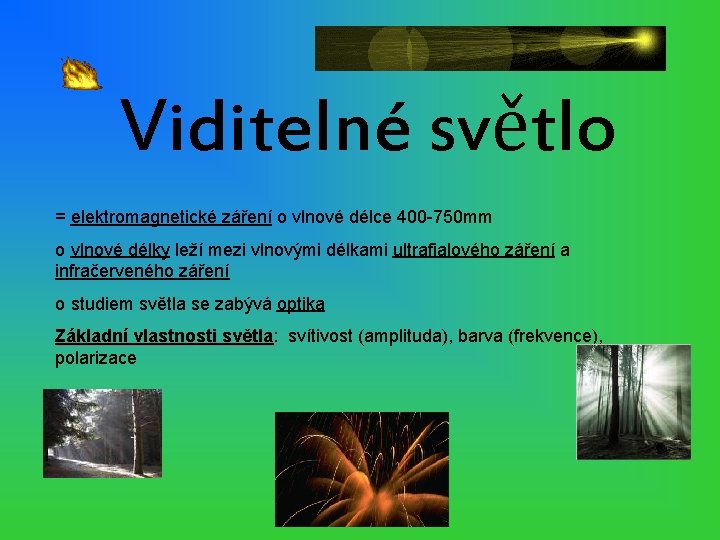 Viditelné světlo

= elektromagnetické záření o vlnové délce 400-750mm

o vlnové délky leží mezi vlnovými délkami ultrafialového záření a infračerveného záření

o studiem světla se zabývá optika

Základní vlastnosti světla: svítivost (amplituda), barva (frekvence), polarizace